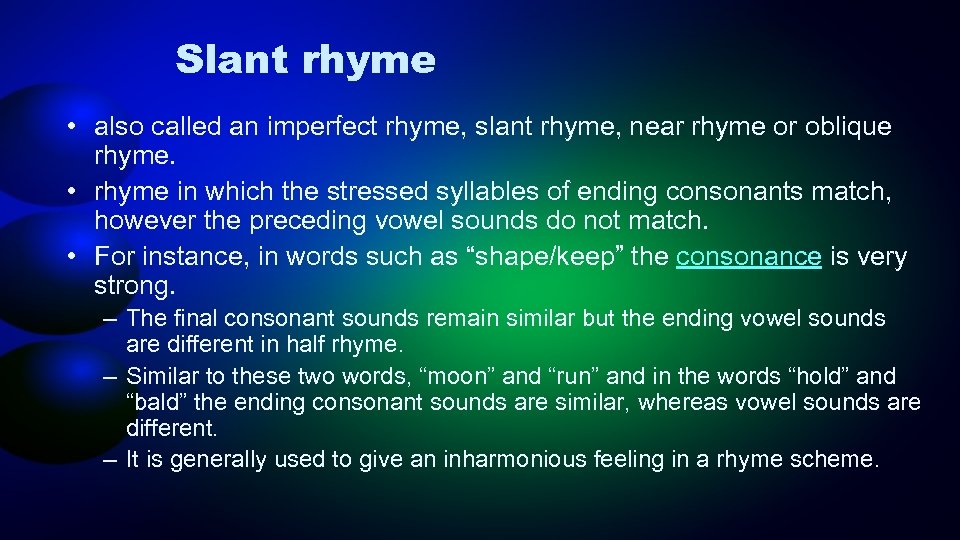 Slant rhyme

• also called an imperfect rhyme, slant rhyme, near rhyme or oblique rhyme.
• rhyme in which the stressed syllables of ending consonants match, however the preceding vowel sounds do not match.
• For instance, in words such as “shape/keep” the consonance is very strong.
– The final consonant sounds remain similar but the ending vowel sounds are different in half rhyme.
– Similar to these two words, “moon” and “run” and in the words “hold” and “bald” the ending consonant sounds are similar, whereas vowel sounds are different.
– It is generally used to give an inharmonious feeling in a rhyme scheme.